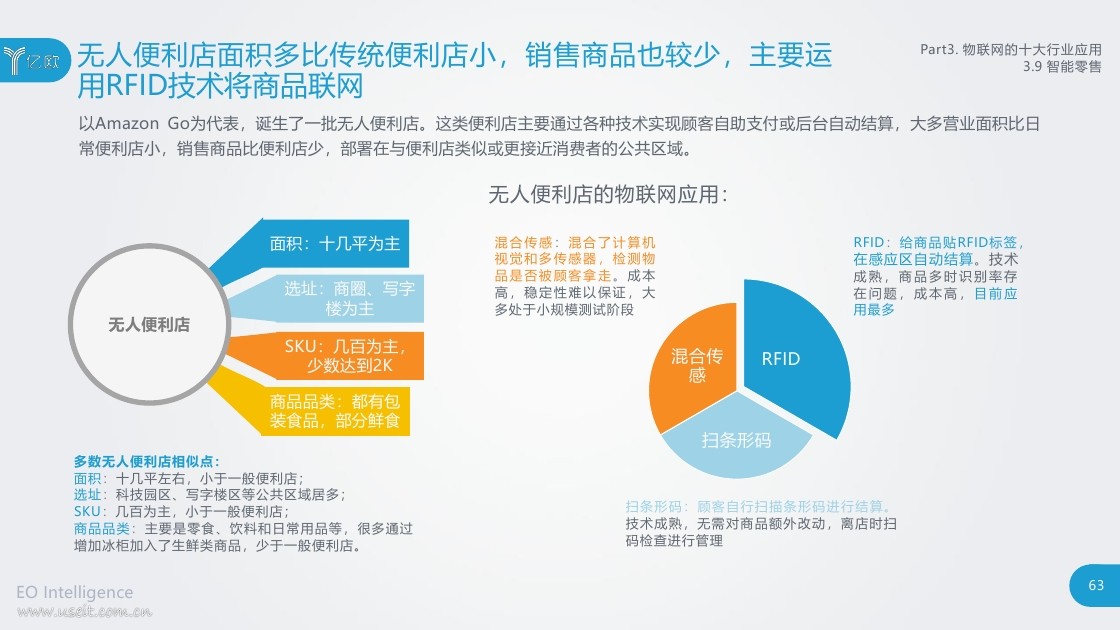 亿欧

无人便利店面积多比传统便利店小，销售商品也较少，主要运用RFID技术将商品联网

Part3. 物联网的十大行业应用
3.9 智能零售

以Amazon Go为代表，诞生了一批无人便利店。这类便利店主要通过各种技术实现顾客自助支付或后台自动结算，大多营业面积比日常便利店小，销售商品比便利店少，部署在与便利店类似或更接近消费者的公共区域。

无人便利店

面积：十几平为主

选址：商圈、写字楼为主

SKU：几百为主，少数达到2K

商品品类：都有包装食品，部分鲜食

多数无人便利店相似点：
面积：十几平左右，小于一般便利店；
选址：科技园区、写字楼区等公共区域居多；
SKU：几百为主，小于一般便利店；
商品品类：主要是零食、饮料和日常用品等，很多通过增加冰柜加入了生鲜类商品，少于一般便利店。

无人便利店的物联网应用：

混合传感：混合了计算机视觉和多传感器，检测物品是否被顾客拿走。成本高，稳定性难以保证，大多处于小规模测试阶段

RFID：给商品贴RFID标签，在感应区自动结算。技术成熟，商品多时识别率存在问题，成本高，目前应用最多

混合传感

RFID

扫条形码

扫条形码：顾客自行扫描条形码进行结算。技术成熟，无需对商品额外改动，离店时扫码检查进行管理

EO Intelligence

www.useit.com.cn

63